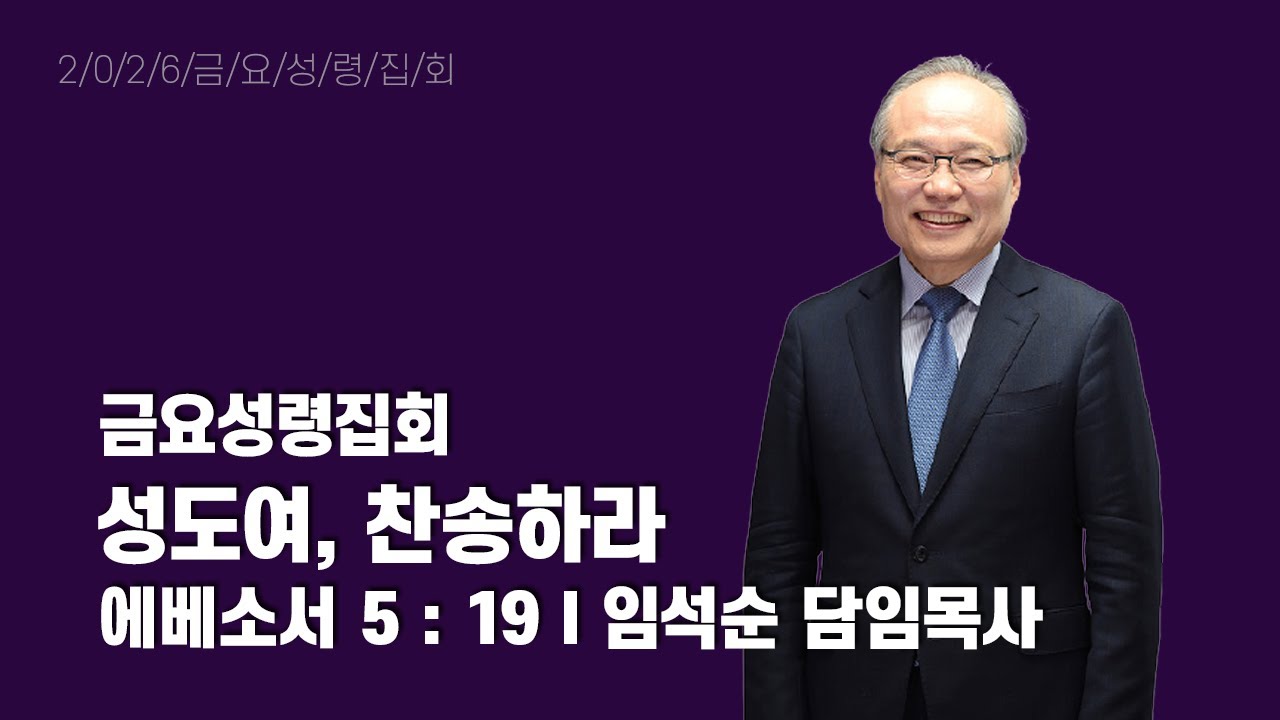 2/0/2/6/금/요/성/령/집/회

금요성령집회

성도여, 찬송하라

에베소서 5 : 19 I 임석순 담임목사